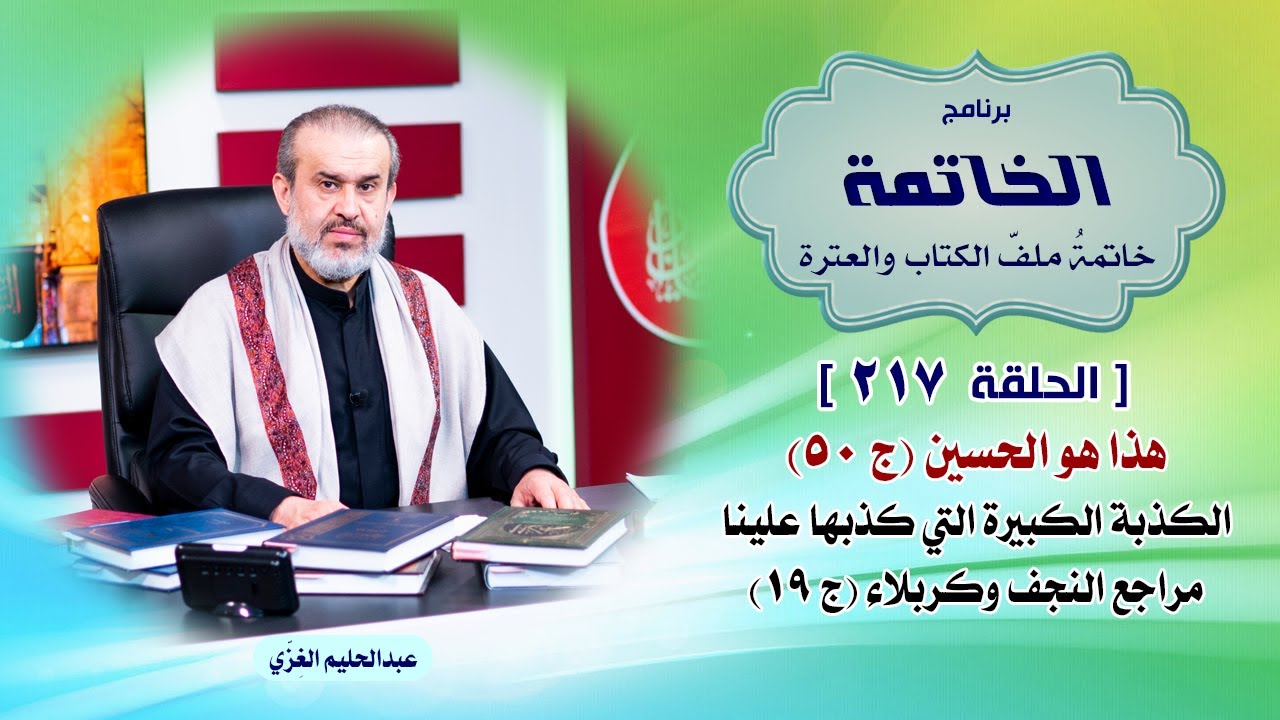 برنامج

الخاتمة

خاتمةُ ملفّ الكتاب والعترة

[ الحلقة ٢١٧ ]

هذا هو الحسين (ج ٥٠)

الكذبة الكبيرة التي كذبها علينا مراجع النجف وكربلاء (ج ١٩)

عبدالحليم الغِزّي